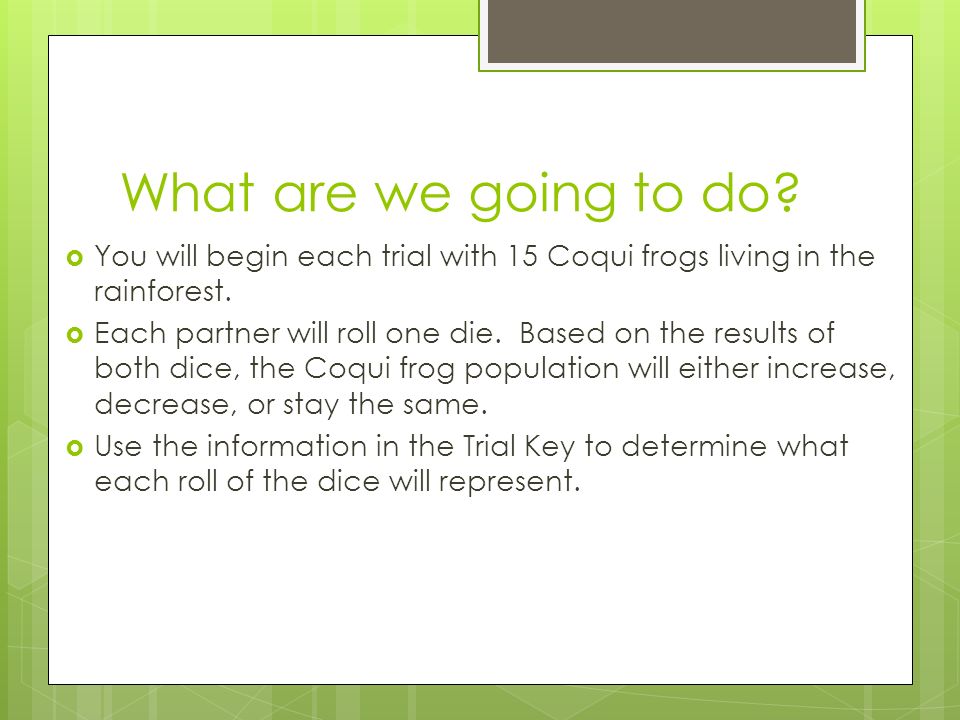 What are we going to do?

You will begin each trial with 15 Coqui frogs living in the rainforest.

Each partner will roll one die. Based on the results of both dice, the Coqui frog population will either increase, decrease, or stay the same.

Use the information in the Trial Key to determine what each roll of the dice will represent.